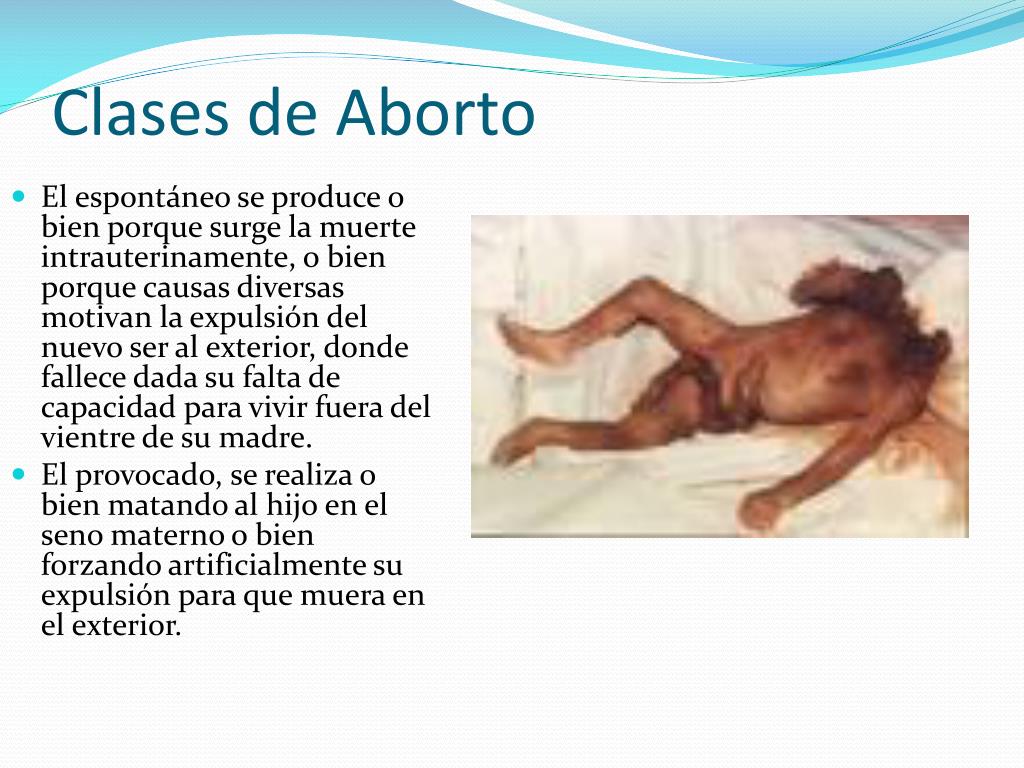 Clases de Aborto

- El espontáneo se produce o bien porque surge la muerte intrauterinamente, o bien porque causas diversas motivan la expulsión del nuevo ser al exterior, donde fallece dada su falta de capacidad para vivir fuera del vientre de su madre.
- El provocado, se realiza o bien matando al hijo en el seno materno o bien forzando artificialmente su expulsión para que muera en el exterior.